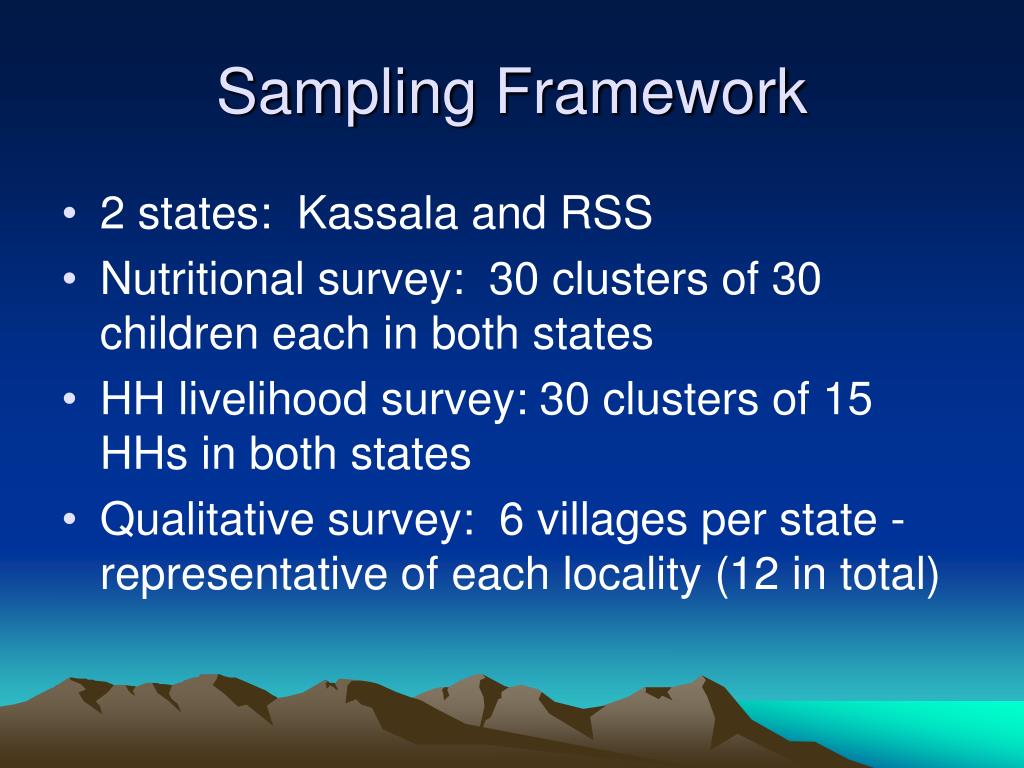 Sampling Framework

• 2 states: Kassala and RSS
• Nutritional survey: 30 clusters of 30 children each in both states
• HH livelihood survey: 30 clusters of 15 HHs in both states
• Qualitative survey: 6 villages per state - representative of each locality (12 in total)